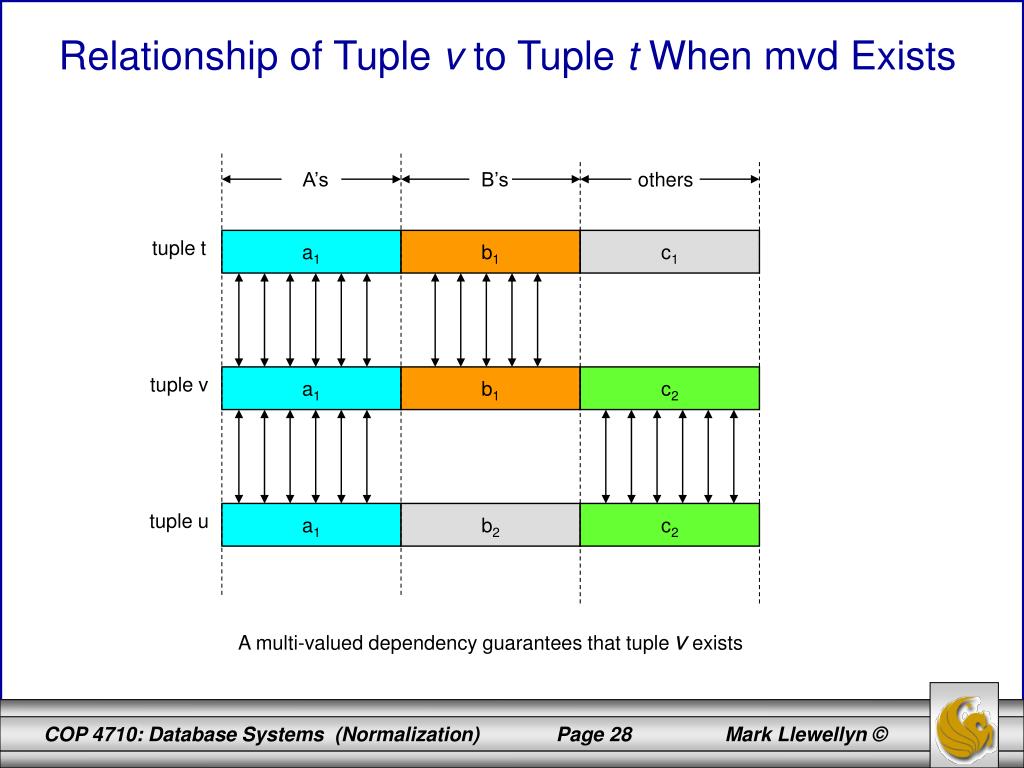 Relationship of Tuple v to Tuple t When mvd Exists

A's

B's

others

tuple t

$a_1$

$b_1$

$c_1$

tuple v

$a_1$

$b_1$

$c_2$

tuple u

$a_1$

$b_2$

$c_2$

A multi-valued dependency guarantees that tuple v exists

COP 4710: Database Systems (Normalization)

Page 28

Mark Llewellyn ©